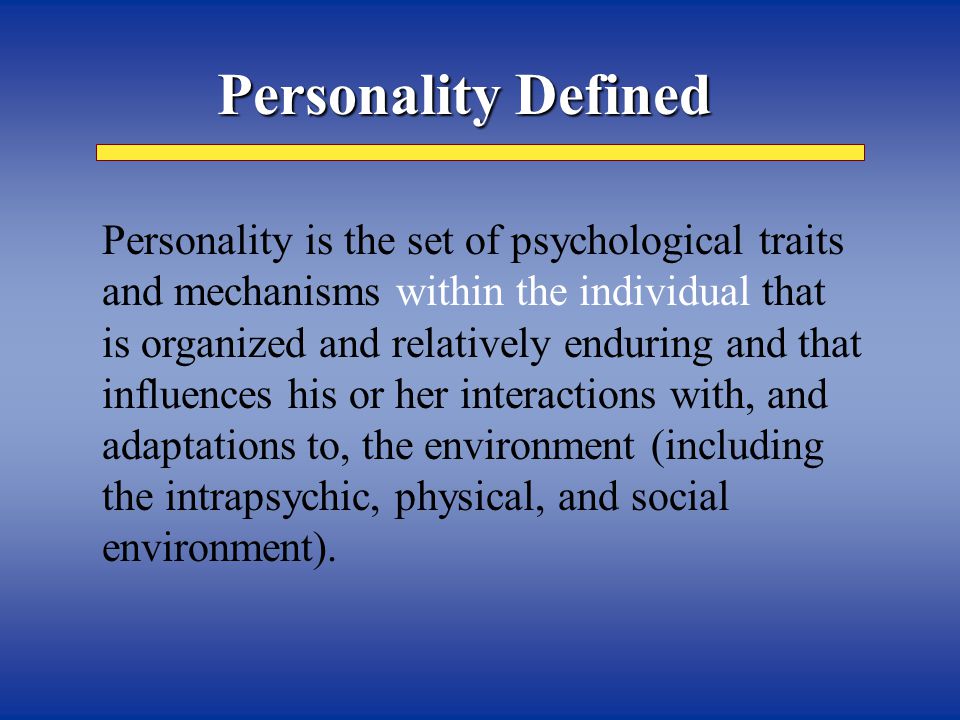 Personality Defined

Personality is the set of psychological traits and mechanisms within the individual that is organized and relatively enduring and that influences his or her interactions with, and adaptations to, the environment (including the intrapsychic, physical, and social environment).